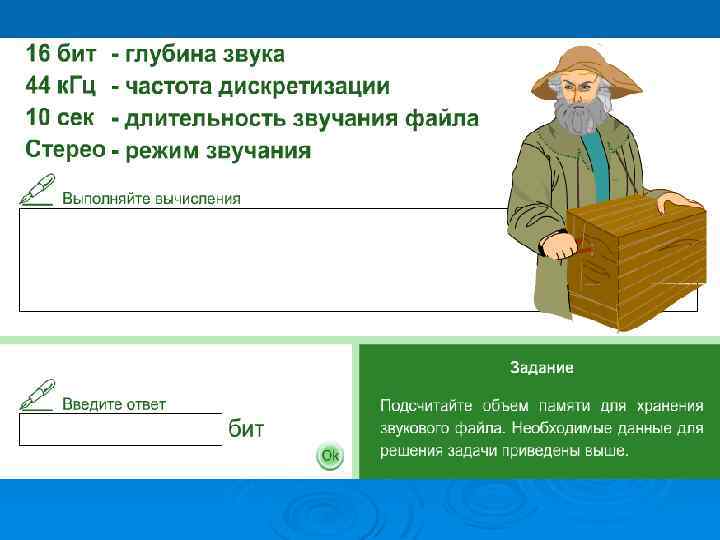 16 бит - глубина звука
44 кГц - частота дискретизации
10 сек - длительность звучания файла
Стерео - режим звучания

Выполняйте вычисления

Введите ответ

бит

Ok

Задание

Подсчитайте объем памяти для хранения звукового файла. Необходимые данные для решения задачи приведены выше.